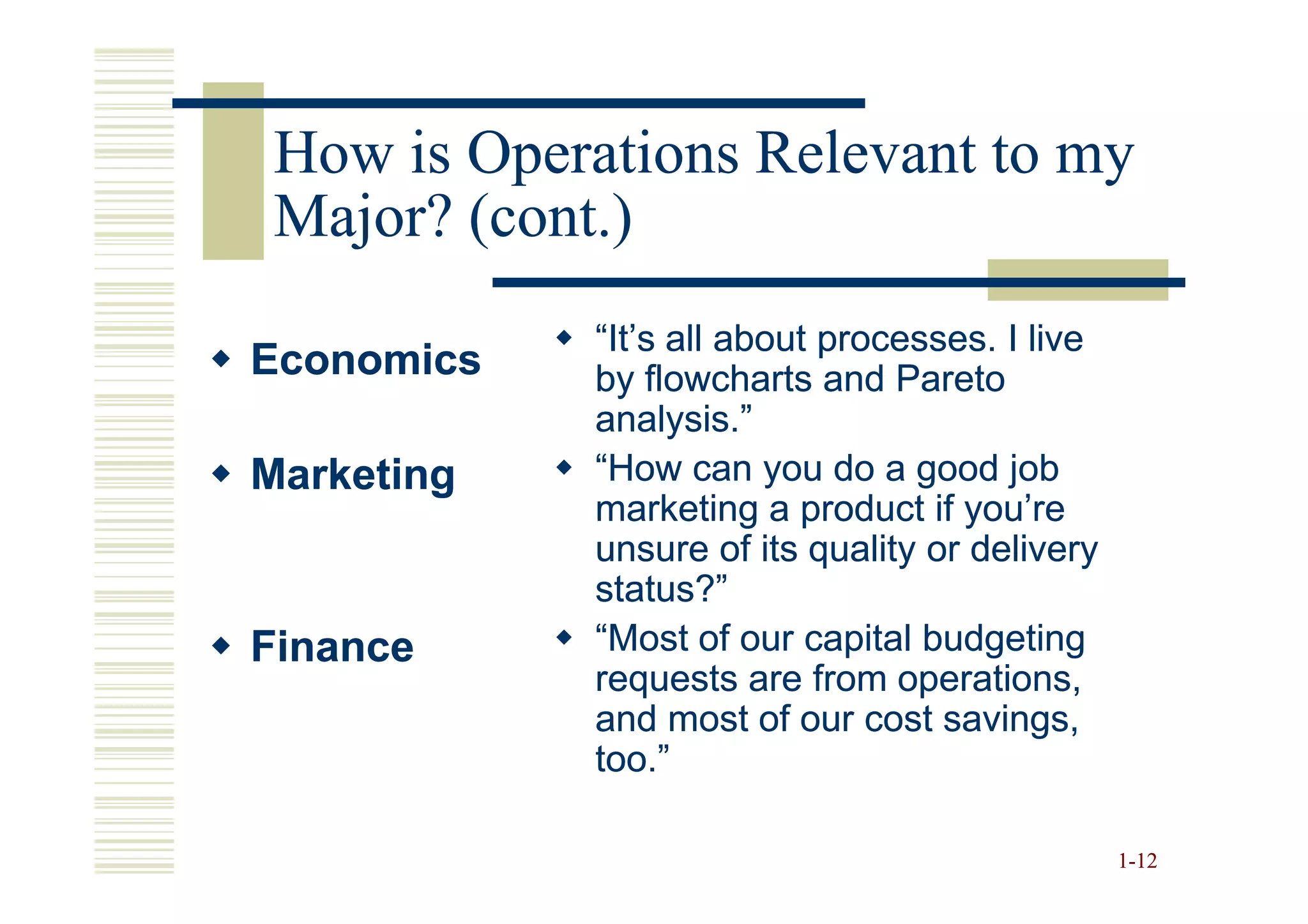 How is Operations Relevant to my Major? (cont.)

◆ Economics

◆ Marketing

◆ Finance

◆ “It’s all about processes. I live by flowcharts and Pareto analysis.”

◆ “How can you do a good job marketing a product if you’re unsure of its quality or delivery status?”

◆ “Most of our capital budgeting requests are from operations, and most of our cost savings, too.”

1-12